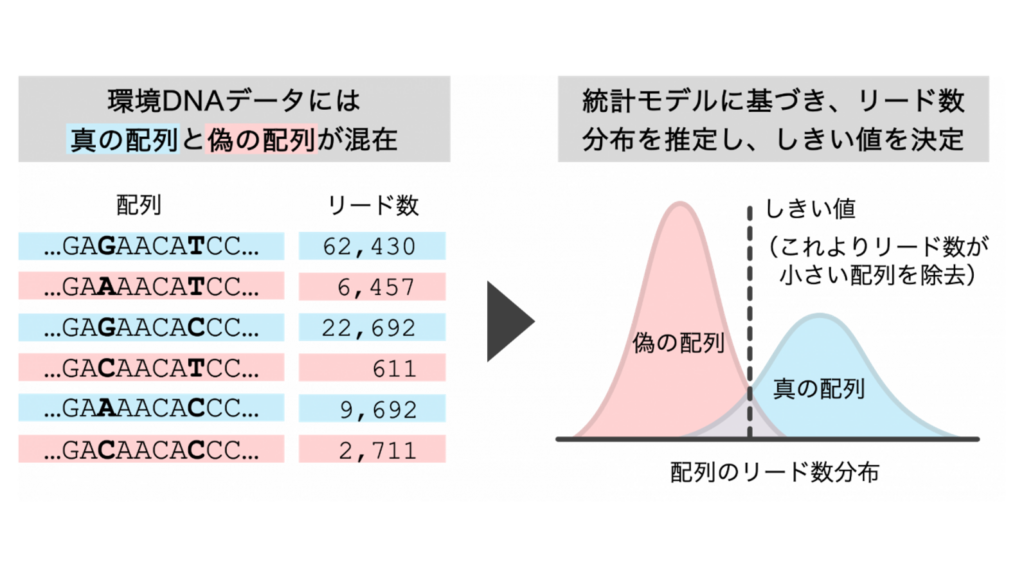 環境DNAデータには
真の配列と偽の配列が混在

| 配列 | リード数 |
|---|---|
| ...GAGAACATCC... | 62,430 |
| ...GAAAACATCC... | 6,457 |
| ...GAGAACACCC... | 22,692 |
| ...GACAACATCC... | 611 |
| ...GAAAACACCC... | 9,692 |
| ...GACAACACCC... | 2,711 |

統計モデルに基づき、リード数分布を推定し、しきい値を決定

しきい値
（これよりリード数が小さい配列を除去）

偽の配列

真の配列

配列のリード数分布